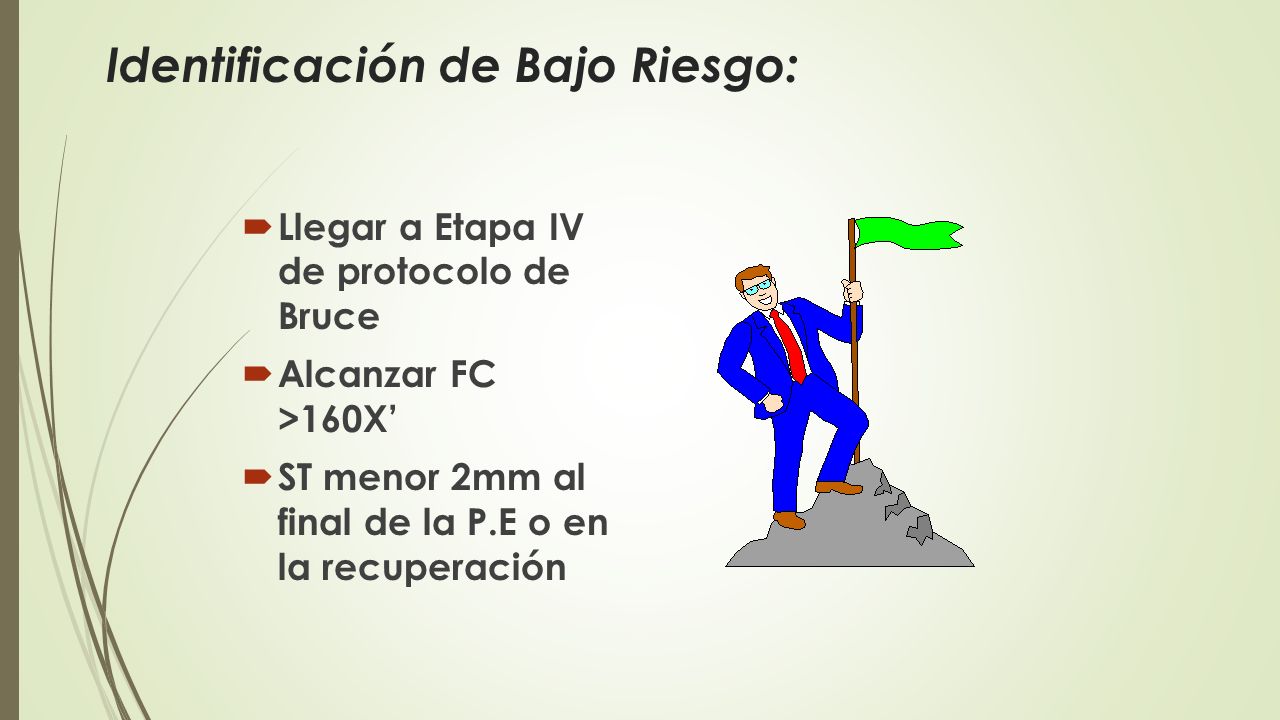 Identificación de Bajo Riesgo:

Llegar a Etapa IV de protocolo de Bruce

Alcanzar FC >160X’

ST menor 2mm al final de la P.E o en la recuperación